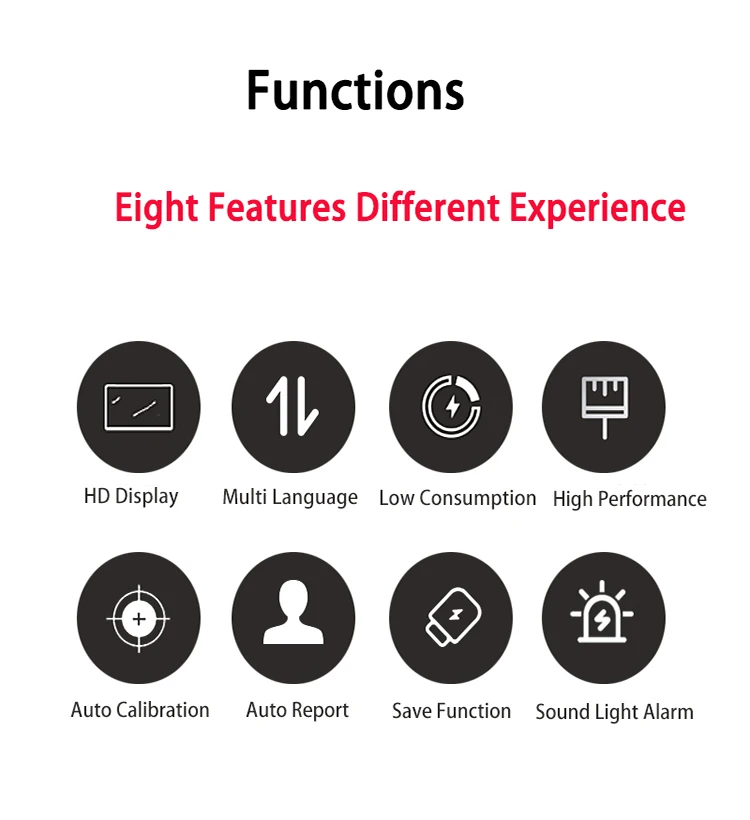 Functions

Eight Features Different Experience

HD Display
Multi Language
Low Consumption
High Performance

Auto Calibration
Auto Report
Save Function
Sound Light Alarm